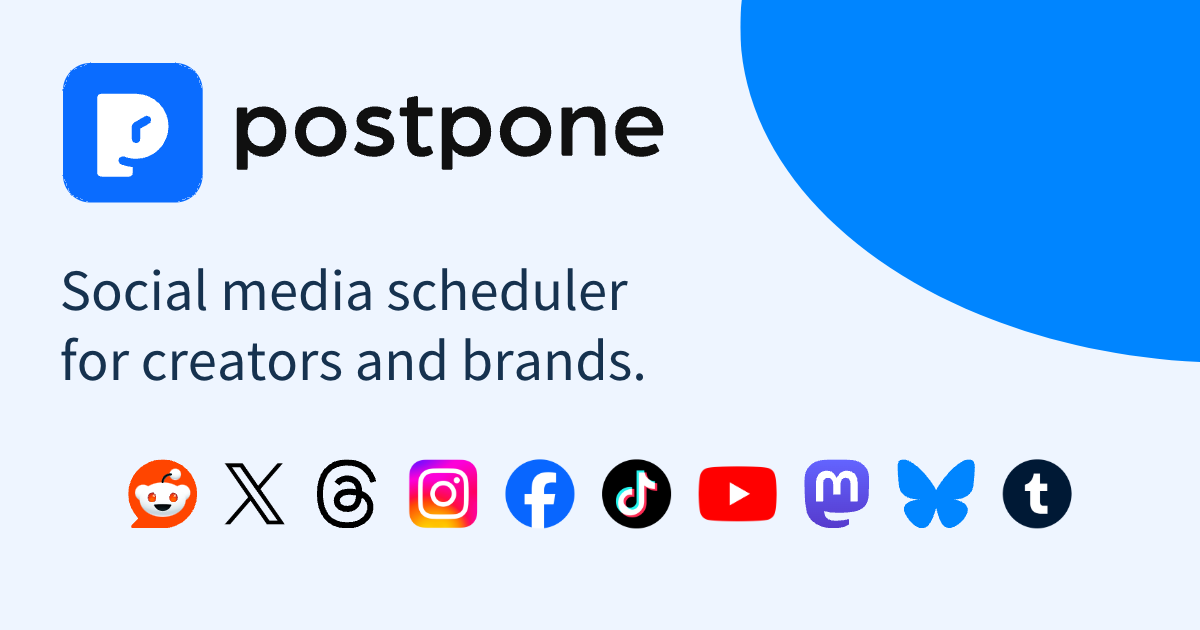 postpone

Social media scheduler for creators and brands.